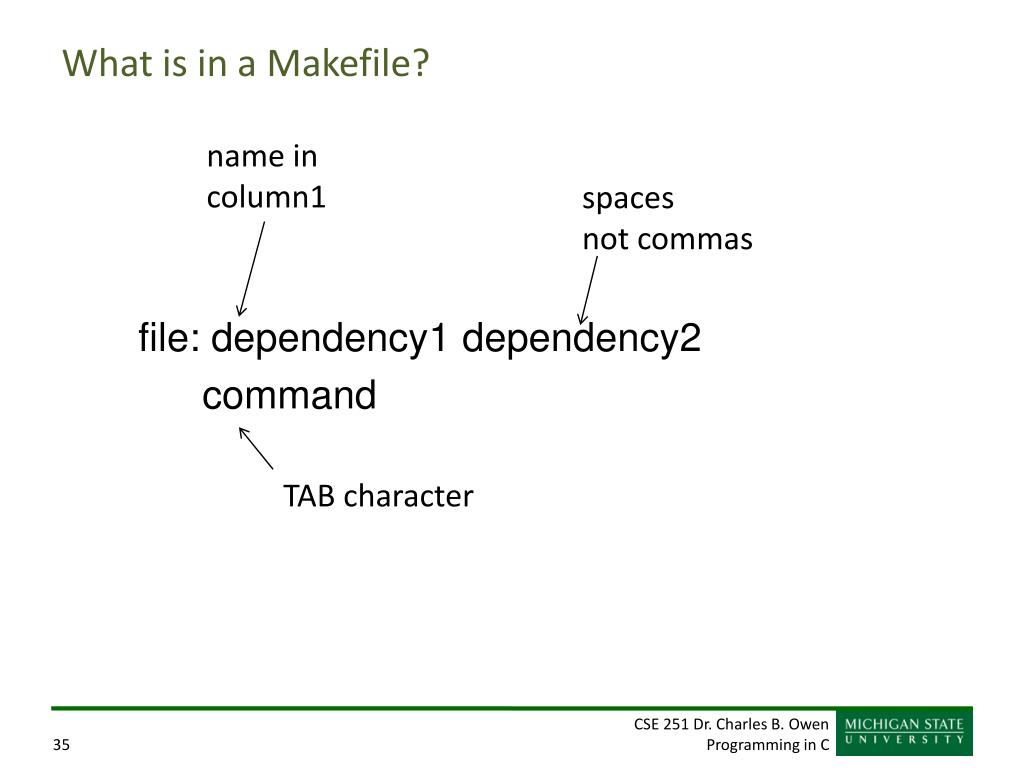 What is in a Makefile?

name in column1

spaces not commas

file: dependency1 dependency2
command

TAB character

35

CSE 251 Dr. Charles B. Owen
Programming in C

MICHIGAN STATE
UNIVERSITY